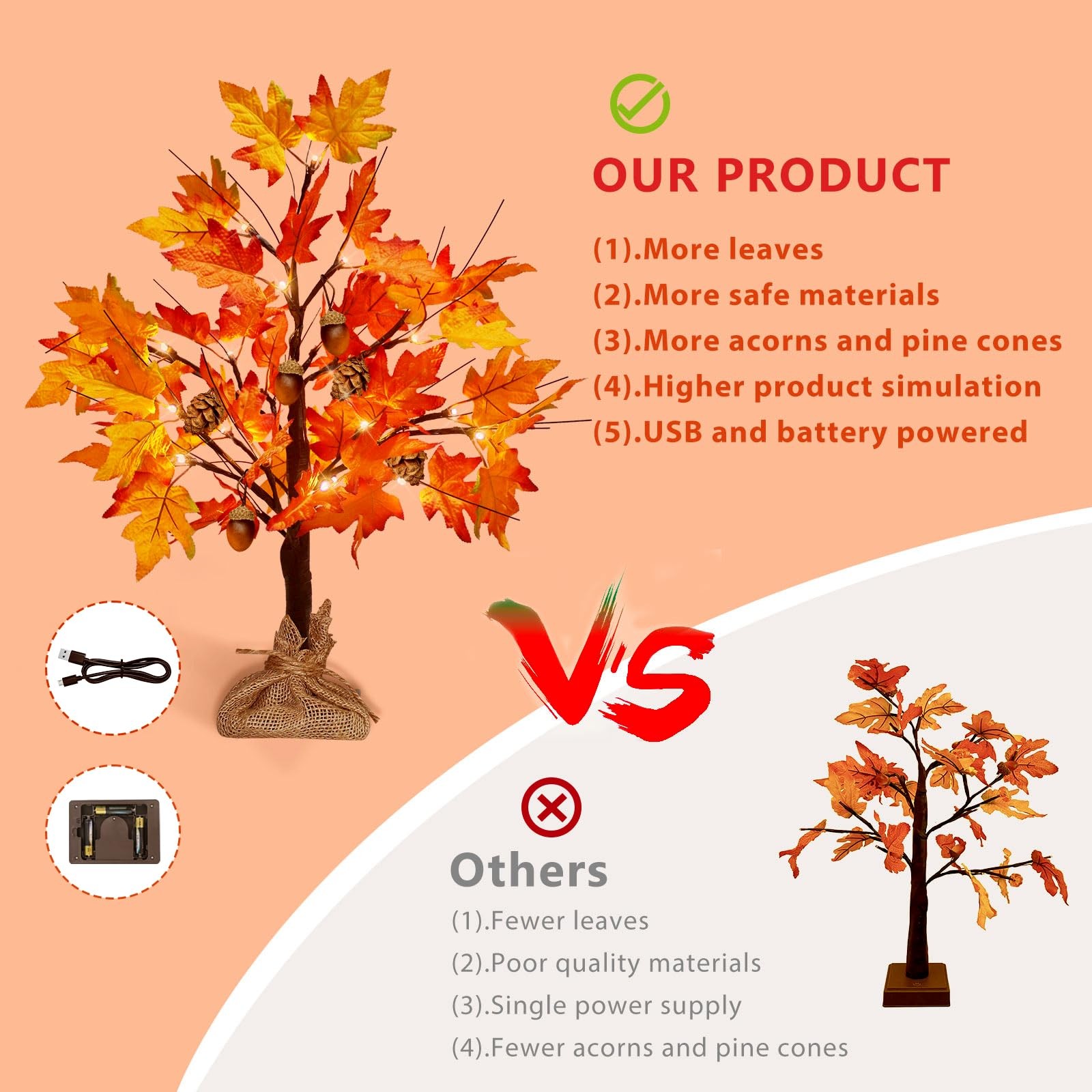 OUR PRODUCT

(1).More leaves
(2).More safe materials
(3).More acorns and pine cones
(4).Higher product simulation
(5).USB and battery powered

VS

Others

(1).Fewer leaves
(2).Poor quality materials
(3).Single power supply
(4).Fewer acorns and pine cones